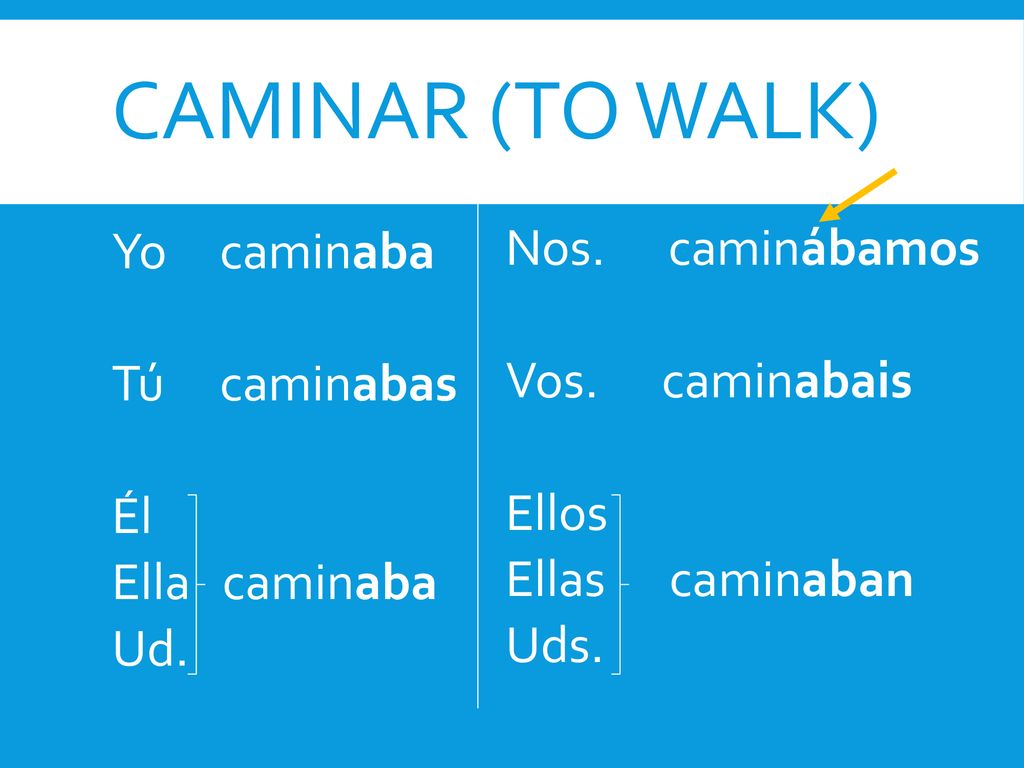 CAMINAR (TO WALK)

Yo caminaba

Tú caminabas

Él
Ella caminaba
Ud.

Nos. caminábamos

Vos. caminabais

Ellos
Ellas caminaban
Uds.